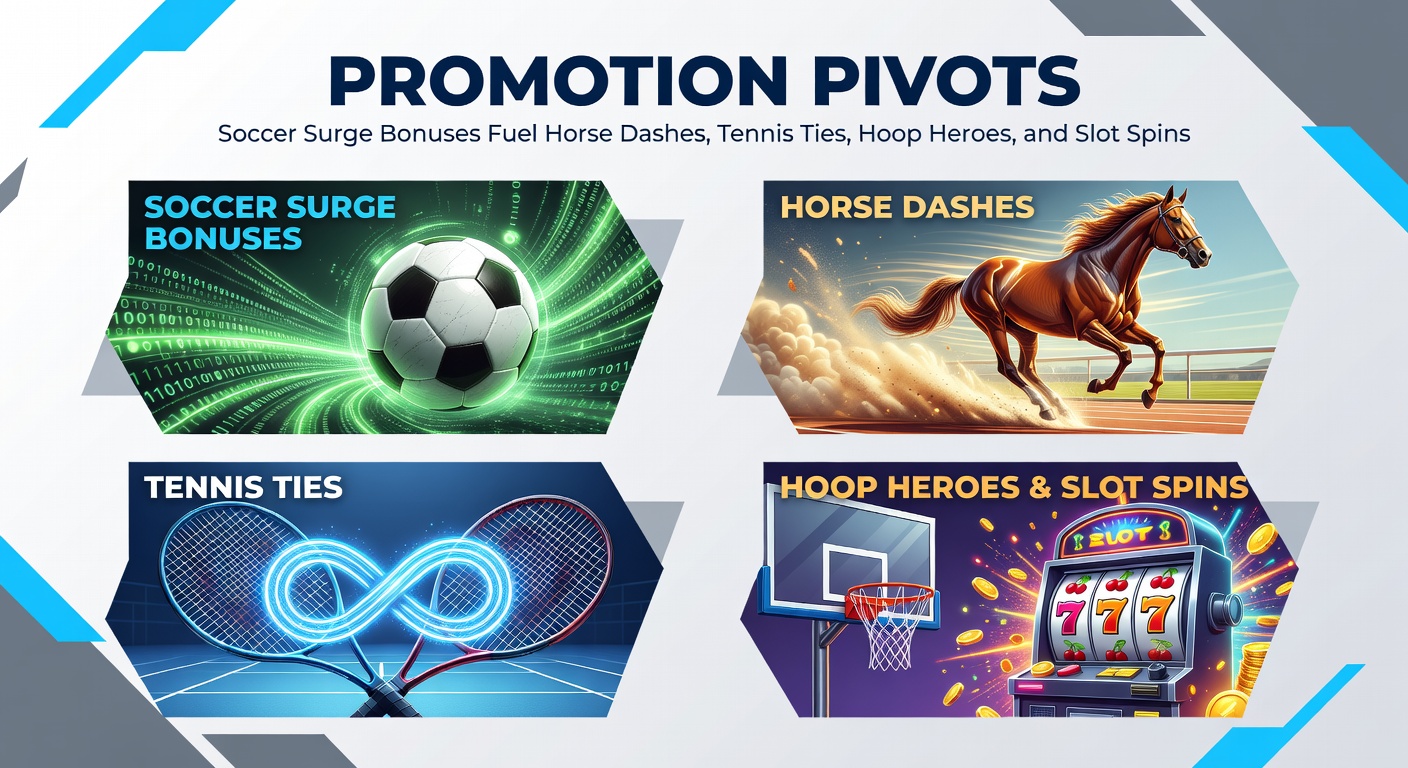 PROMOTION PIVOTS

Soccer Surge Bonuses Fuel Horse Dashes, Tennis Ties, Hoop Heroes, and Slot Spins

SOCCER SURGE BONUSES

HORSE DASHES

TENNIS TIES

HOOP HEROES & SLOT SPINS

SLOT

777